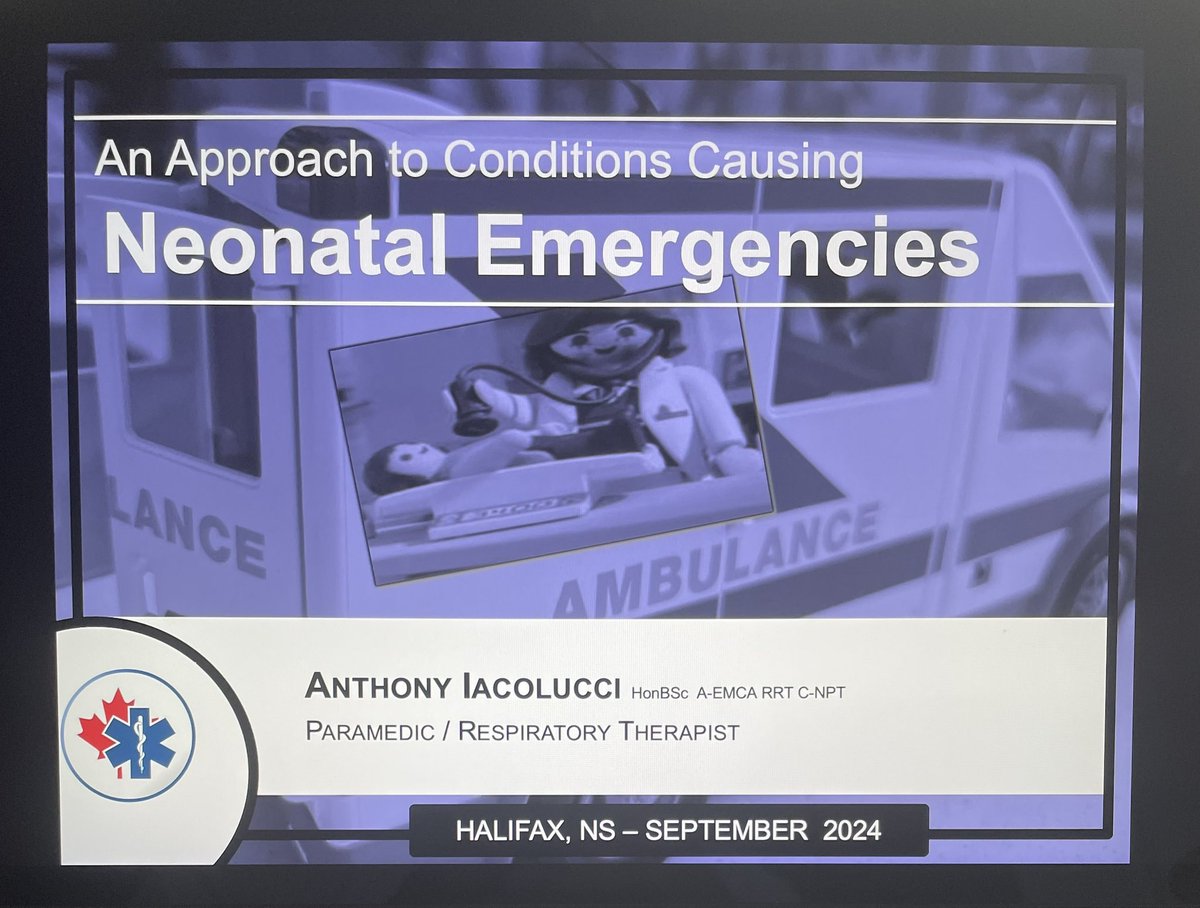 An Approach to Conditions Causing
Neonatal Emergencies

LANCE

AMBULANCE

ANTHONY IACOLUCCI HonBSc A-EMCA RRT C-NPT
PARAMEDIC / RESPIRATORY THERAPIST

HALIFAX, NS – SEPTEMBER 2024